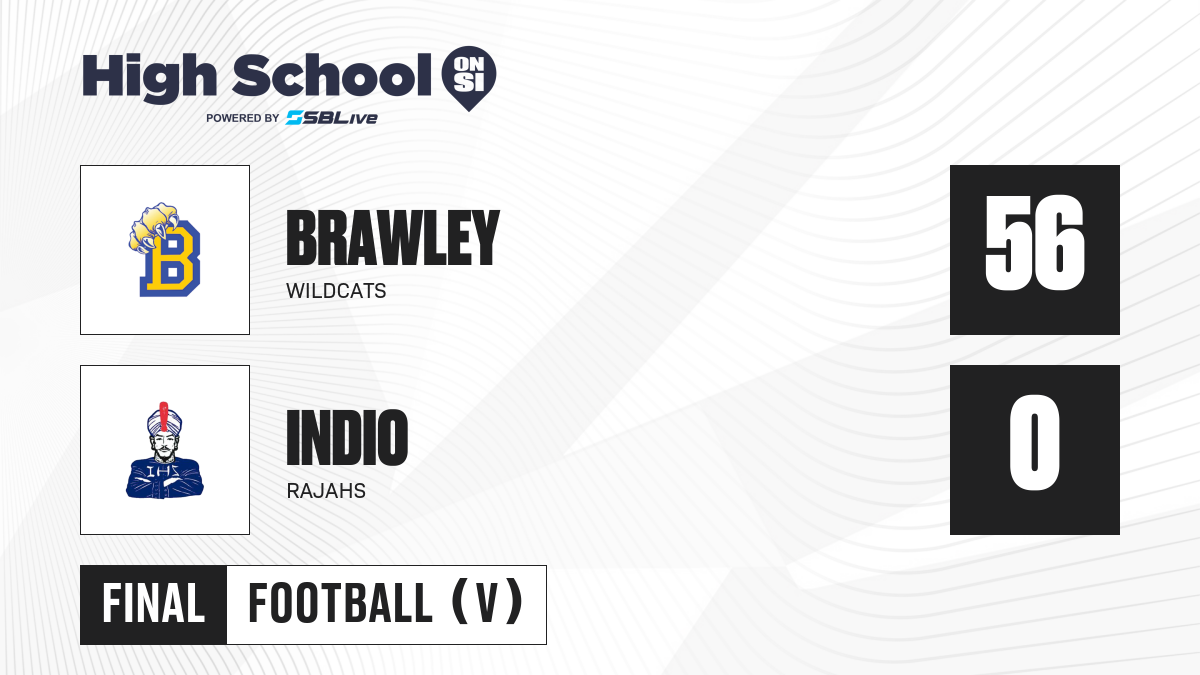 High School ON SI
POWERED BY SBLive

B

BRAWLEY
WILDCATS

56

IHS

INDIO
RAJAHS

0

FINAL FOOTBALL (V)